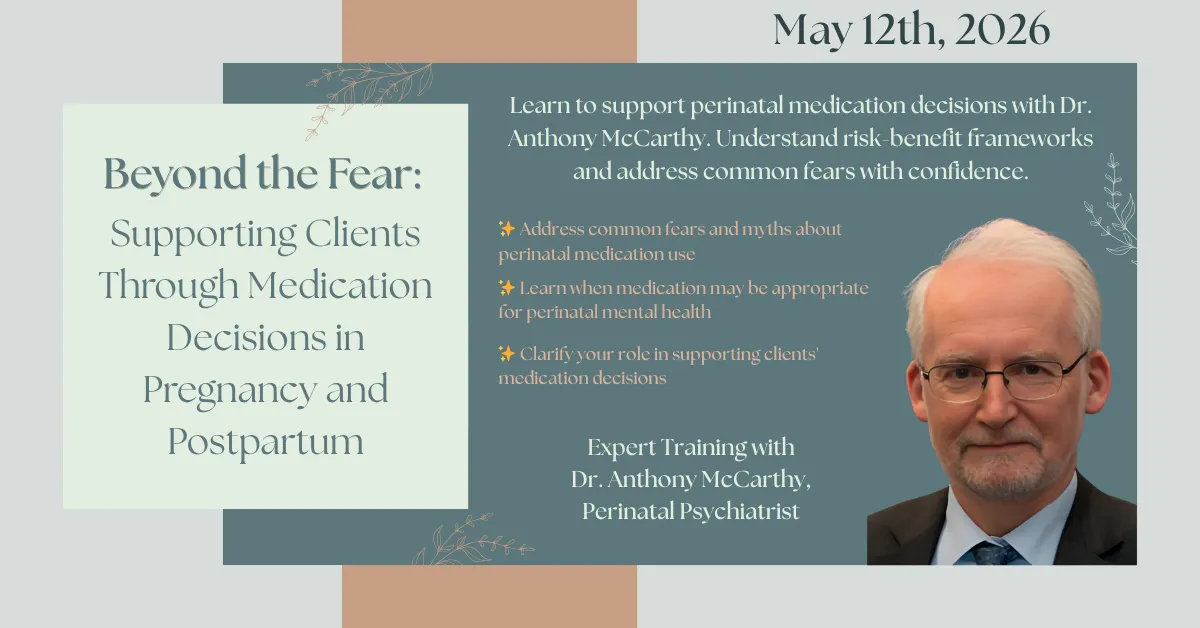 May 12th, 2026

Beyond the Fear:
Supporting Clients Through Medication Decisions in Pregnancy and Postpartum

Learn to support perinatal medication decisions with Dr. Anthony McCarthy. Understand risk-benefit frameworks and address common fears with confidence.

✨ Address common fears and myths about perinatal medication use

✨ Learn when medication may be appropriate for perinatal mental health

✨ Clarify your role in supporting clients' medication decisions

Expert Training with
Dr. Anthony McCarthy,
Perinatal Psychiatrist